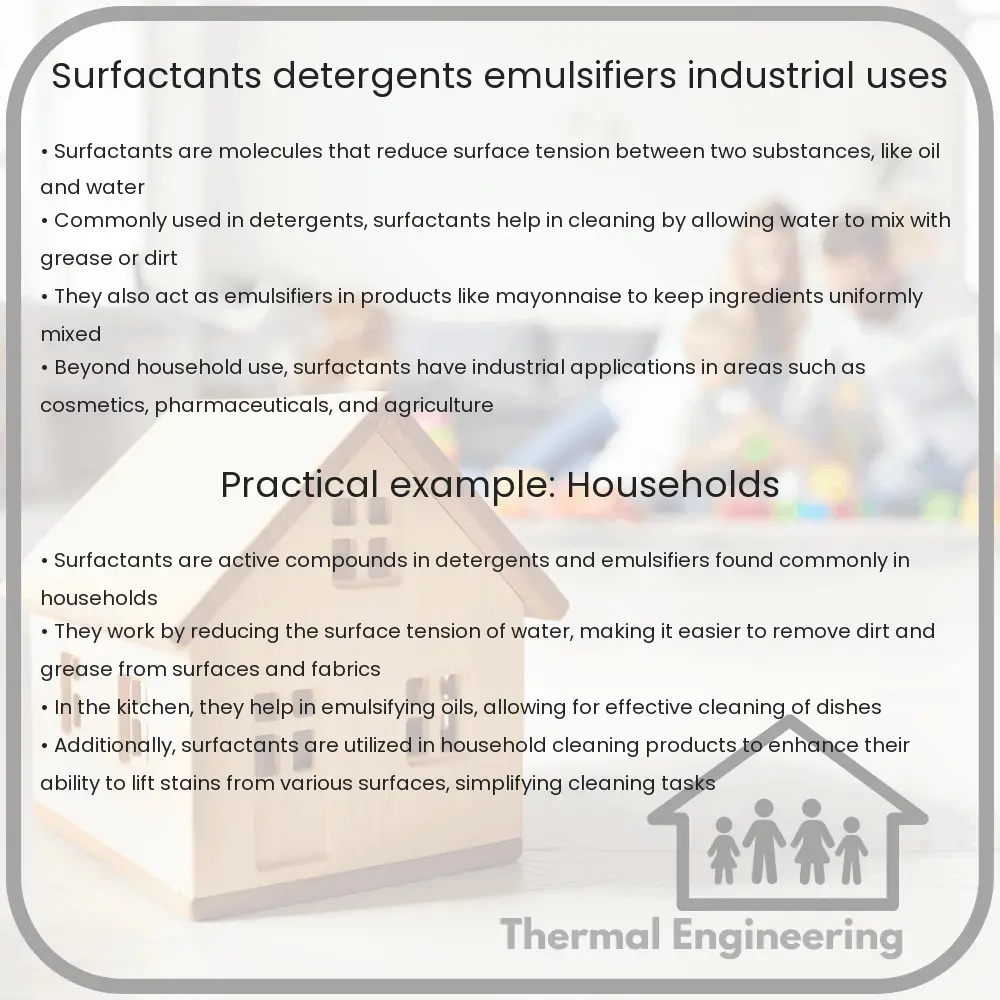 Surfactants detergents emulsifiers industrial uses

• Surfactants are molecules that reduce surface tension between two substances, like oil and water
• Commonly used in detergents, surfactants help in cleaning by allowing water to mix with grease or dirt
• They also act as emulsifiers in products like mayonnaise to keep ingredients uniformly mixed
• Beyond household use, surfactants have industrial applications in areas such as cosmetics, pharmaceuticals, and agriculture

Practical example: Households

• Surfactants are active compounds in detergents and emulsifiers found commonly in households
• They work by reducing the surface tension of water, making it easier to remove dirt and grease from surfaces and fabrics
• In the kitchen, they help in emulsifying oils, allowing for effective cleaning of dishes
• Additionally, surfactants are utilized in household cleaning products to enhance their ability to lift stains from various surfaces, simplifying cleaning tasks

Thermal Engineering